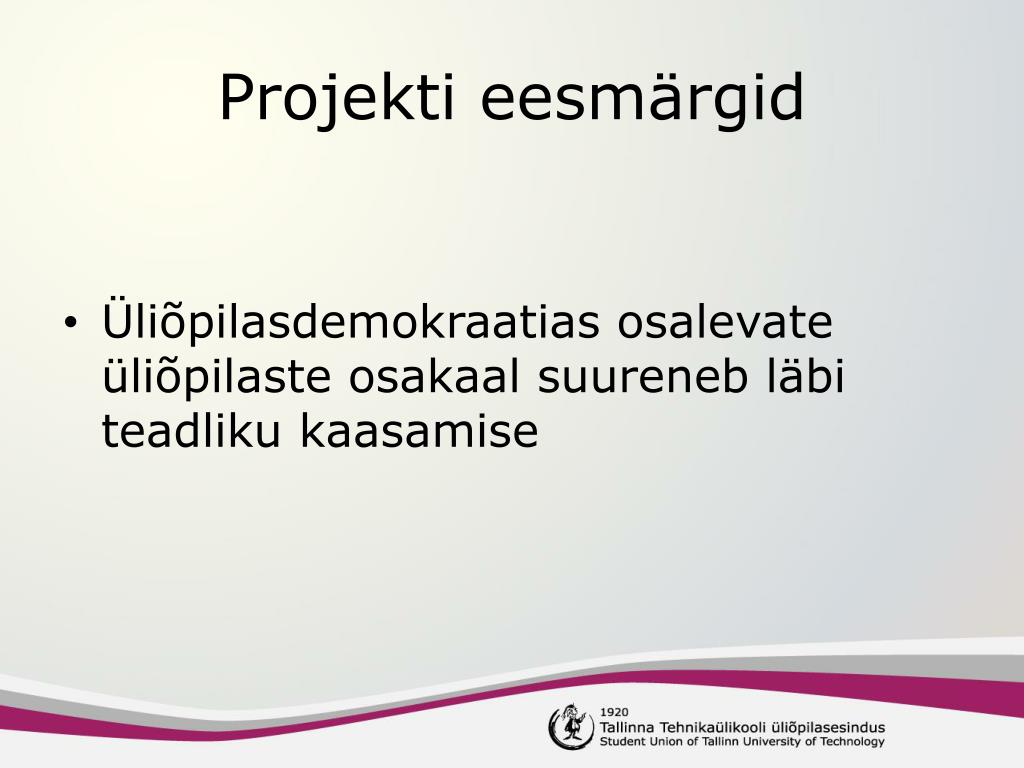 Projekti eesmärgid

• Üliõpilasdemokraatias osalevate üliõpilaste osakaal suureneb läbi teadliku kaasamise

1920
Tallinna Tehnikaülikooli üliõpilasesindus
Student Union of Tallinn University of Technology